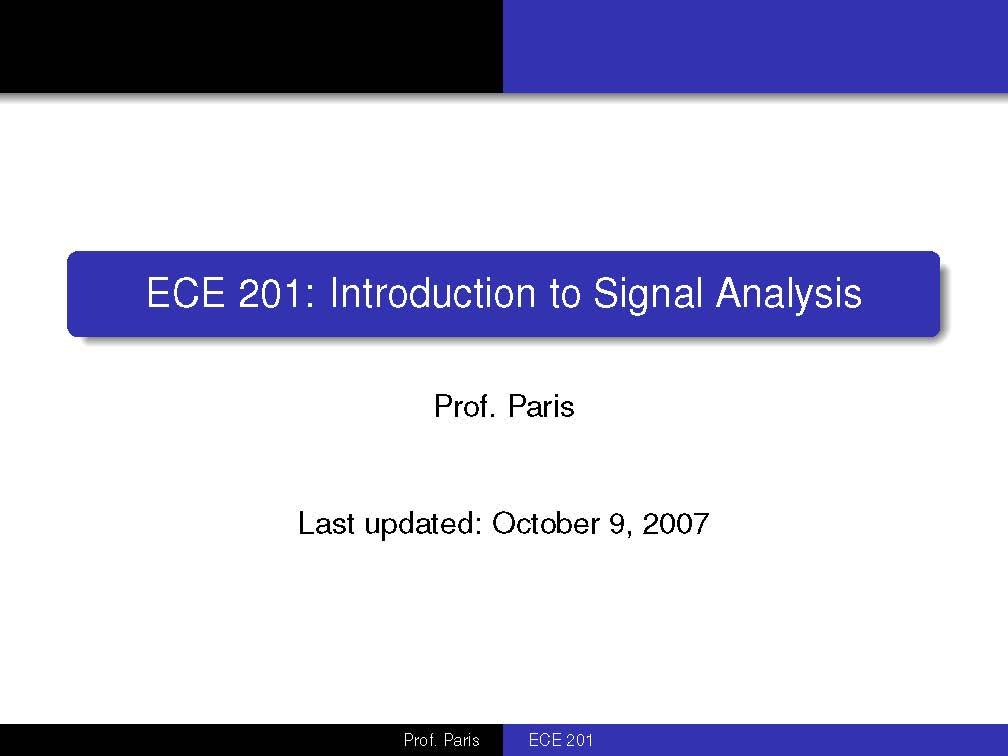 ECE 201: Introduction to Signal Analysis

Prof. Paris

Last updated: October 9, 2007

Prof. Paris ECE 201